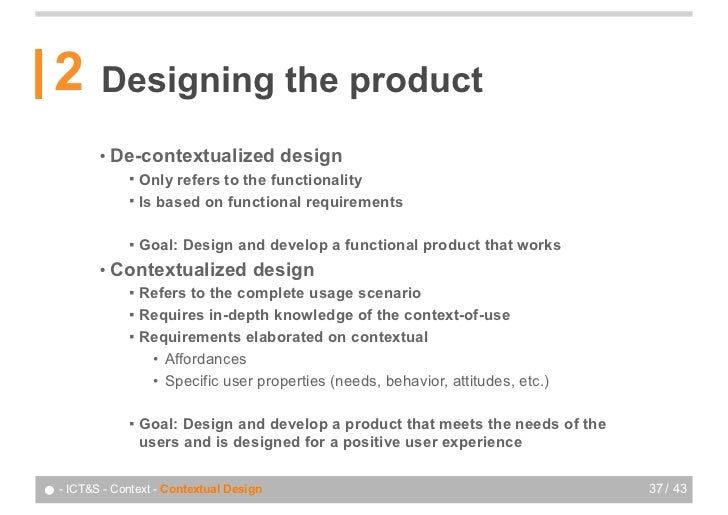 2 Designing the product

• De-contextualized design
▪ Only refers to the functionality
▪ Is based on functional requirements

▪ Goal: Design and develop a functional product that works

• Contextualized design
▪ Refers to the complete usage scenario
▪ Requires in-depth knowledge of the context-of-use
▪ Requirements elaborated on contextual
• Affordances
• Specific user properties (needs, behavior, attitudes, etc.)

▪ Goal: Design and develop a product that meets the needs of the users and is designed for a positive user experience

- ICT&S - Context - Contextual Design

37 / 43